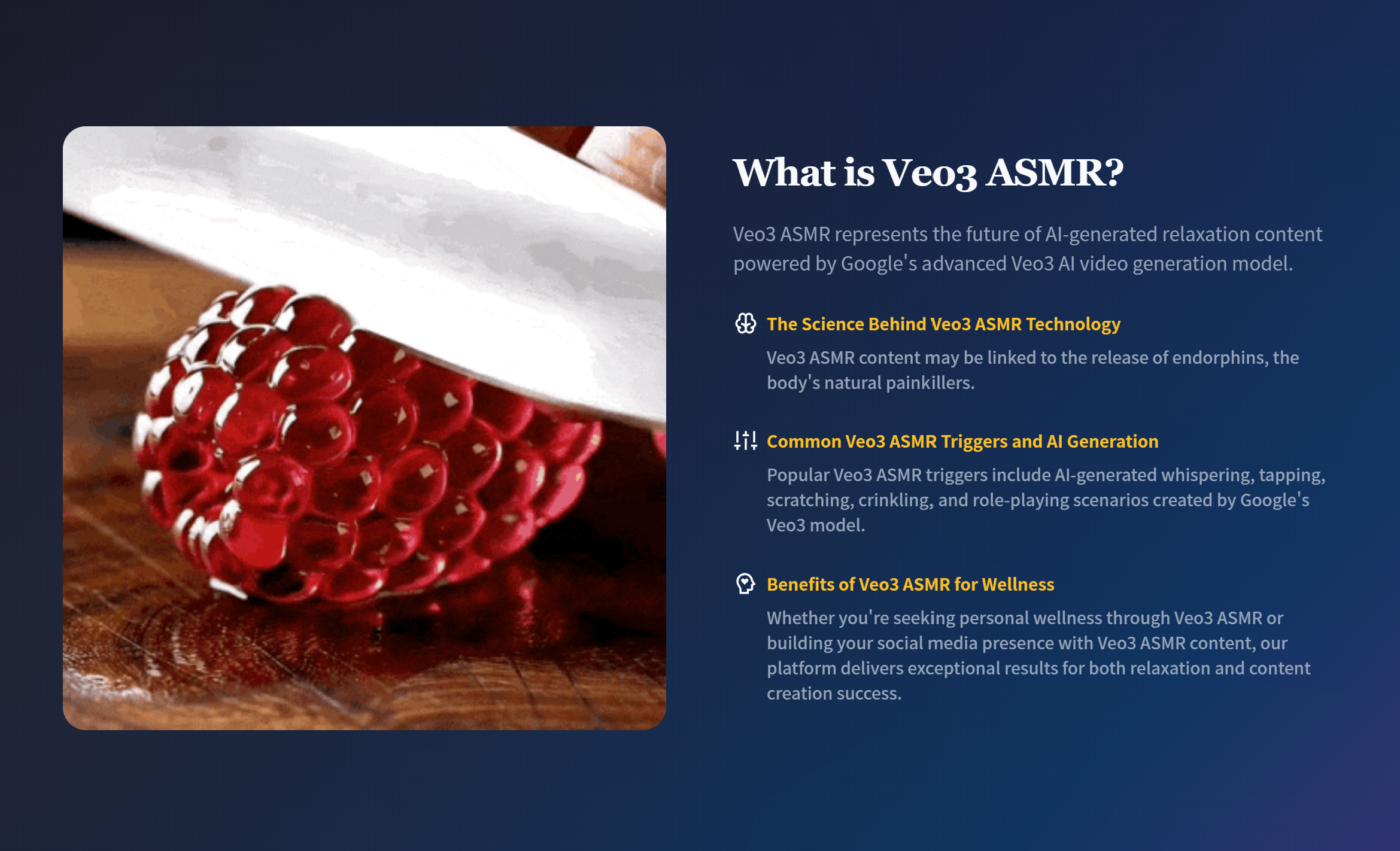 What is Veo3 ASMR?

Veo3 ASMR represents the future of AI-generated relaxation content powered by Google's advanced Veo3 AI video generation model.

The Science Behind Veo3 ASMR Technology

Veo3 ASMR content may be linked to the release of endorphins, the body's natural painkillers.

Common Veo3 ASMR Triggers and AI Generation

Popular Veo3 ASMR triggers include AI-generated whispering, tapping, scratching, crinkling, and role-playing scenarios created by Google's Veo3 model.

Benefits of Veo3 ASMR for Wellness

Whether you're seeking personal wellness through Veo3 ASMR or building your social media presence with Veo3 ASMR content, our platform delivers exceptional results for both relaxation and content creation success.